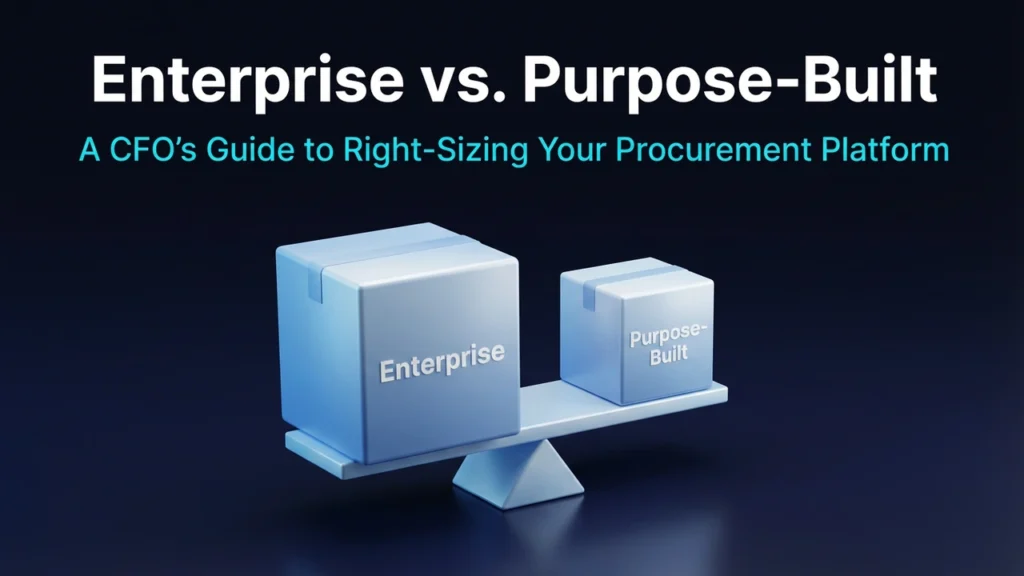 Enterprise vs. Purpose-Built

A CFO's Guide to Right-Sizing Your Procurement Platform

Enterprise

Purpose-Built